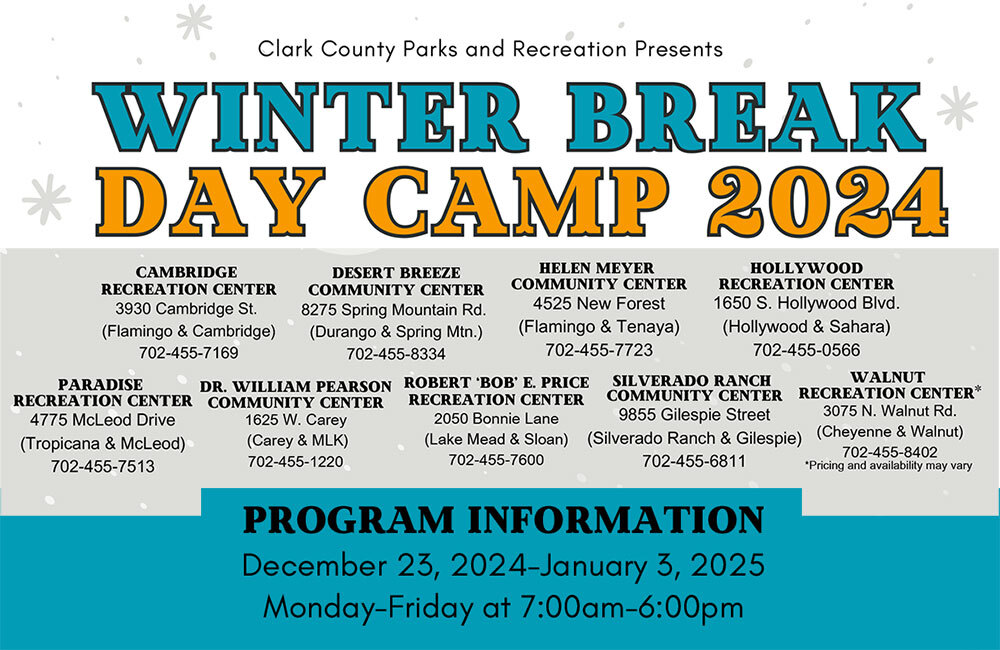 Clark County Parks and Recreation Presents

WINTER BREAK
DAY CAMP 2024

CAMBRIDGE RECREATION CENTER
3930 Cambridge St.
(Flamingo & Cambridge)
702-455-7169

DESERT BREEZE COMMUNITY CENTER
8275 Spring Mountain Rd.
(Durango & Spring Mtn.)
702-455-8334

HELEN MEYER COMMUNITY CENTER
4525 New Forest
(Flamingo & Tenaya)
702-455-7723

HOLLYWOOD RECREATION CENTER
1650 S. Hollywood Blvd.
(Hollywood & Sahara)
702-455-0566

PARADISE RECREATION CENTER
4775 McLeod Drive
(Tropicana & McLeod)
702-455-7513

DR. WILLIAM PEARSON COMMUNITY CENTER
1625 W. Carey
(Carey & MLK)
702-455-1220

ROBERT 'BOB' E. PRICE RECREATION CENTER
2050 Bonnie Lane
(Lake Mead & Sloan)
702-455-7600

SILVERADO RANCH COMMUNITY CENTER
9855 Gilespie Street
(Silverado Ranch & Gilespie)
702-455-6811

WALNUT RECREATION CENTER*
3075 N. Walnut Rd.
(Cheyenne & Walnut)
702-455-8402
*Pricing and availability may vary

PROGRAM INFORMATION
December 23, 2024-January 3, 2025
Monday-Friday at 7:00am-6:00pm